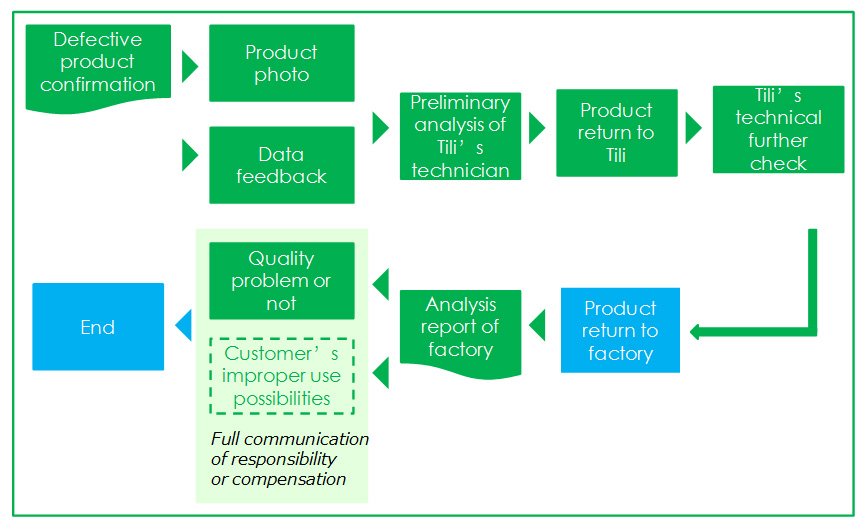 Defective product confirmation

Product photo

Data feedback

Preliminary analysis of Tili’s technician

Product return to Tili

Tili’s technical further check

Product return to factory

Analysis report of factory

Quality problem or not

Customer’s improper use possibilities

Full communication of responsibility or compensation

End